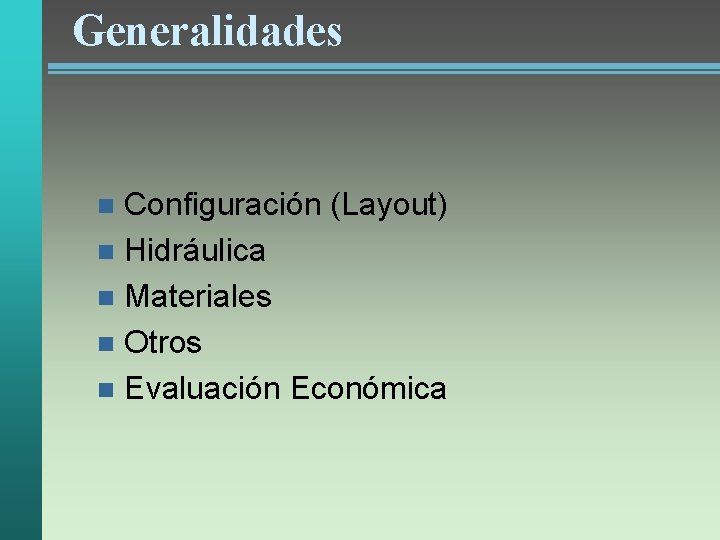 Generalidades

- Configuración (Layout)
- Hidráulica
- Materiales
- Otros
- Evaluación Económica